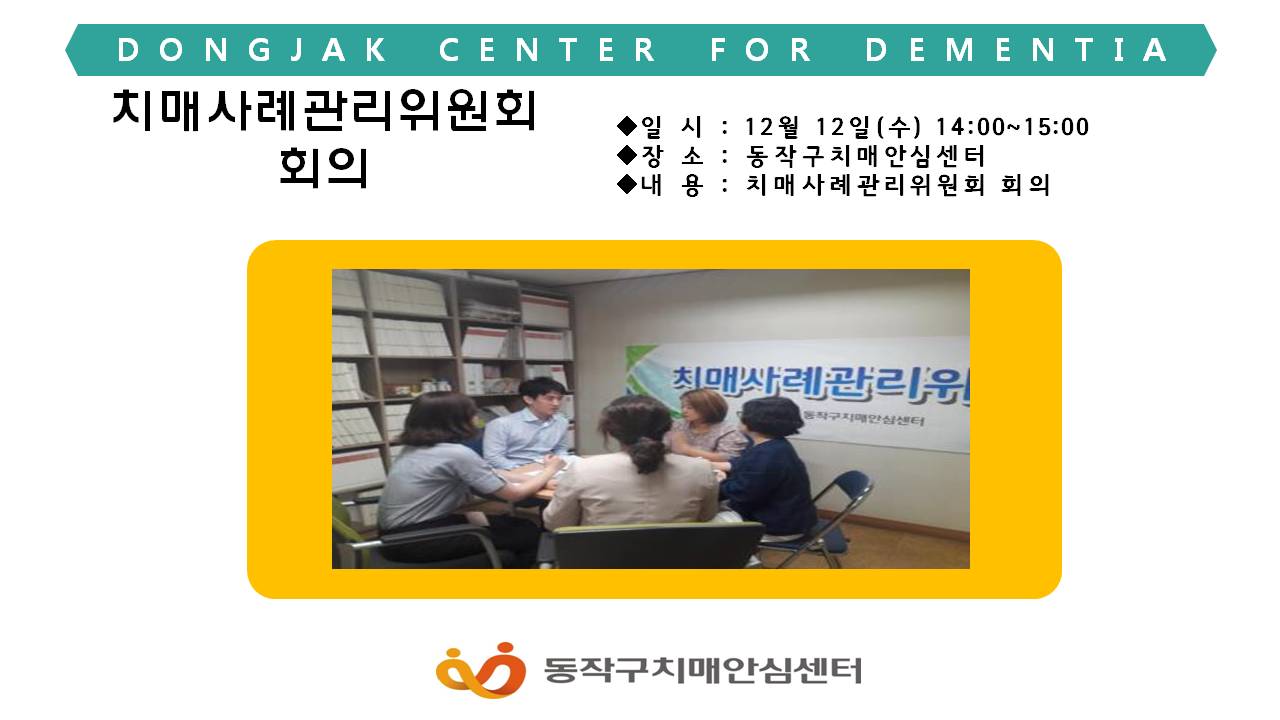 DONGJAK CENTER FOR DEMENTIA

치매사례관리위원회 회의

◆일 시 : 12월 12일(수) 14:00~15:00
◆장 소 : 동작구치매안심센터
◆내 용 : 치매사례관리위원회 회의

치매사례관리위

동작구치매안심센터

동작구치매안심센터